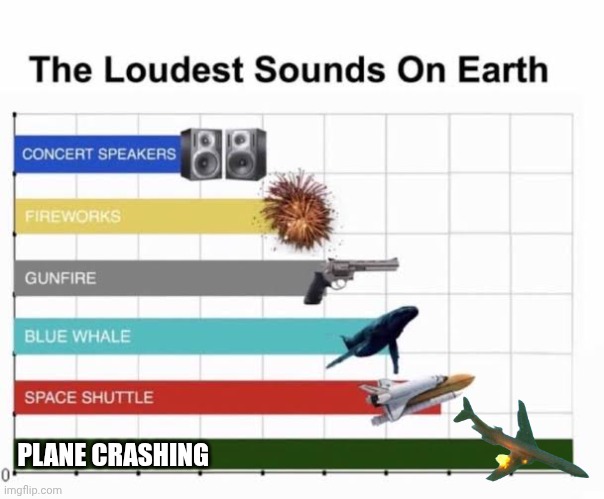 The Loudest Sounds On Earth

CONCERT SPEAKERS
FIREWORKS
GUNFIRE
BLUE WHALE
SPACE SHUTTLE
PLANE CRASHING

0

imgflip.com